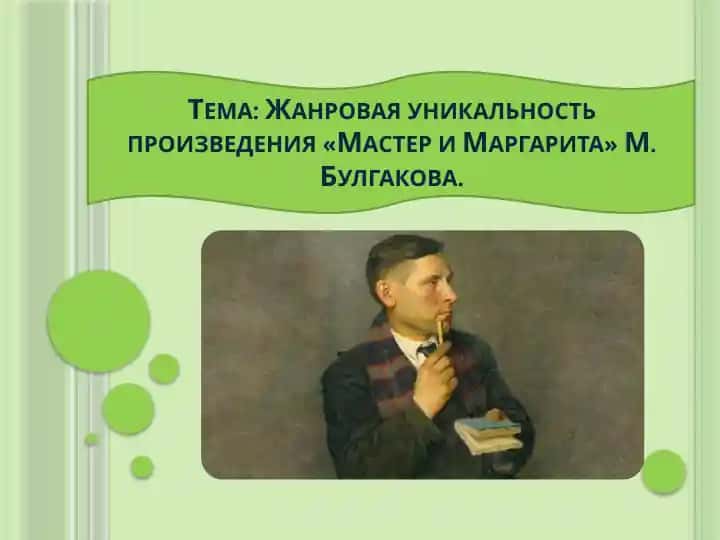 Тема: Жанровая уникальность произведения «Мастер и Маргарита» М. Булгакова.